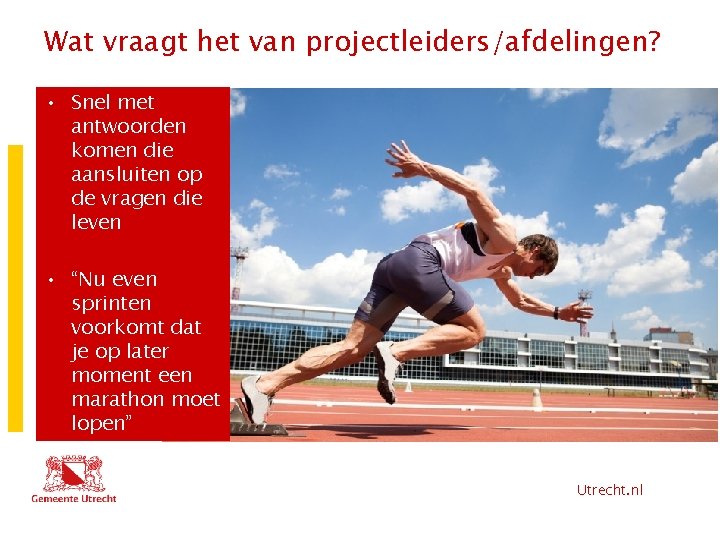 Wat vraagt het van projectleiders/afdelingen?

• Snel met antwoorden komen die aansluiten op de vragen die leven

• "Nu even sprinten voorkomt dat je op later moment een marathon moet lopen"

Gemeente Utrecht

Utrecht.nl